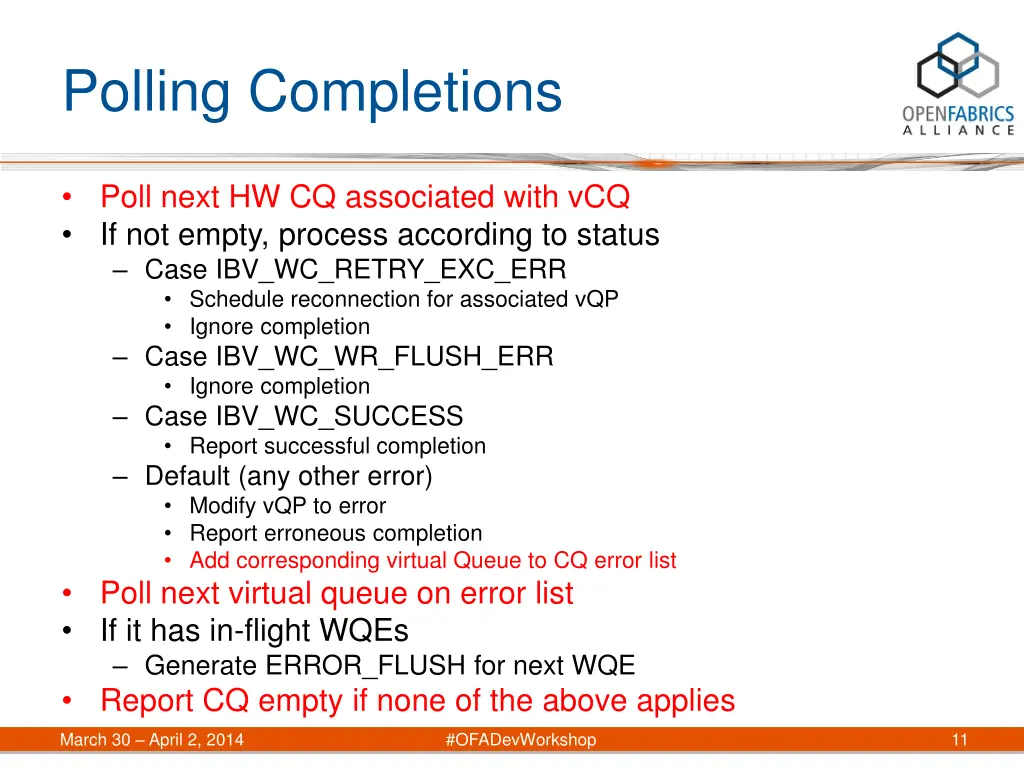 Polling Completions

OPENFABRICS ALLIANCE

• Poll next HW CQ associated with vCQ
• If not empty, process according to status
– Case IBV_WC_RETRY_EXC_ERR
• Schedule reconnection for associated vQP
• Ignore completion
– Case IBV_WC_WR_FLUSH_ERR
• Ignore completion
– Case IBV_WC_SUCCESS
• Report successful completion
– Default (any other error)
• Modify vQP to error
• Report erroneous completion
• Add corresponding virtual Queue to CQ error list
• Poll next virtual queue on error list
• If it has in-flight WQEs
– Generate ERROR_FLUSH for next WQE
• Report CQ empty if none of the above applies

March 30 – April 2, 2014 #OFADevWorkshop 11